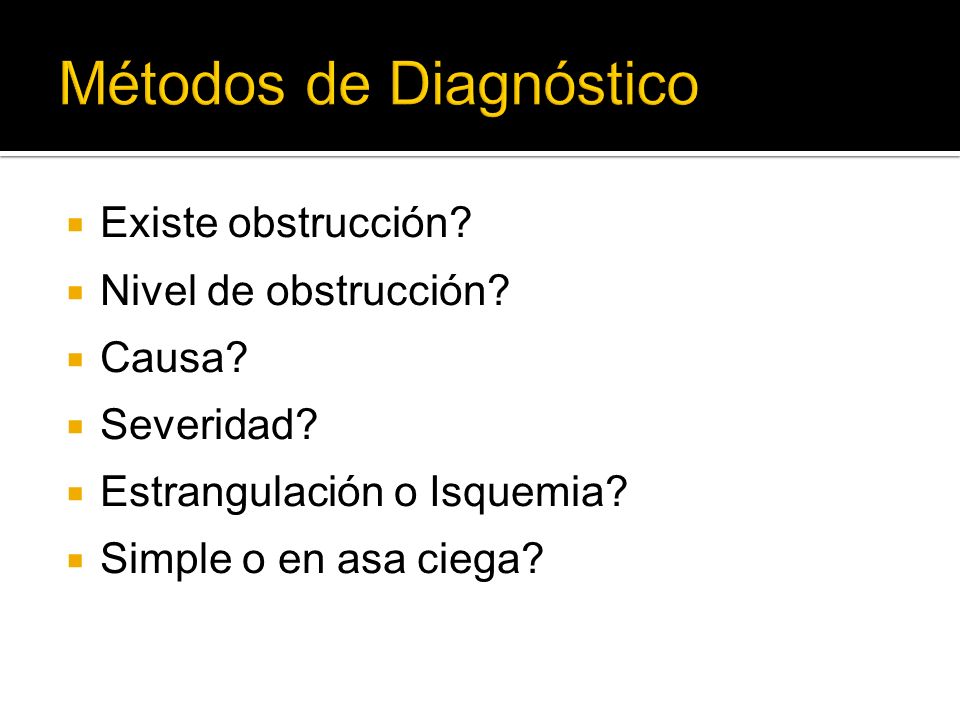 Métodos de Diagnóstico

- Existe obstrucción?
- Nivel de obstrucción?
- Causa?
- Severidad?
- Estrangulación o Isquemia?
- Simple o en asa ciega?